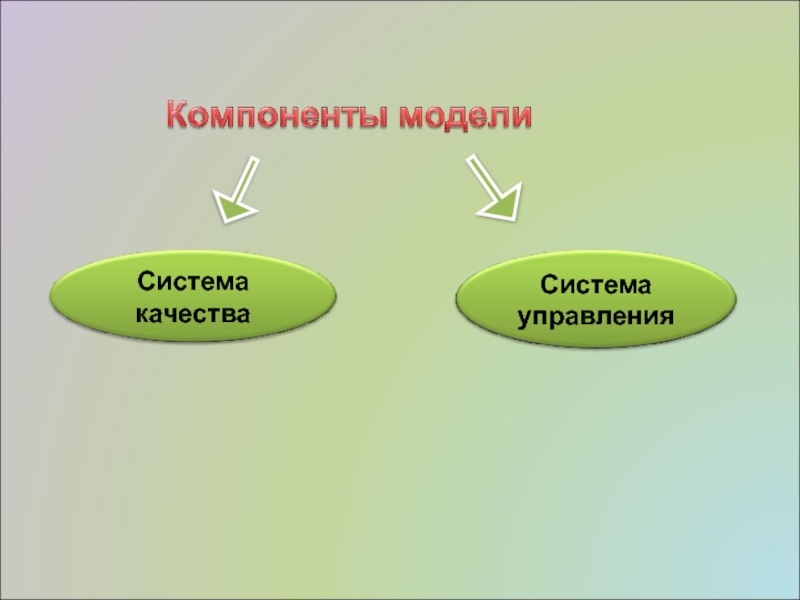 Компоненты модели

Система качества

Система управления